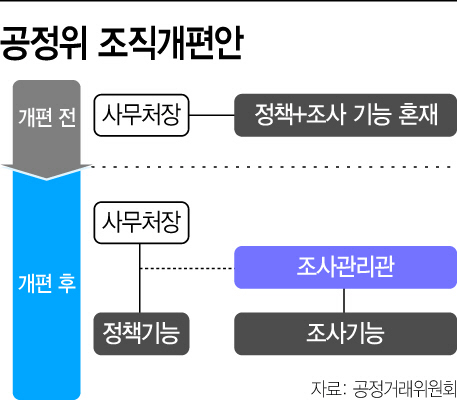 공정위 조직개편안

개편 전

사무처장

정책+조사 기능 혼재

개편 후

사무처장

조사관리관

정책기능

조사기능

자료: 공정거래위원회